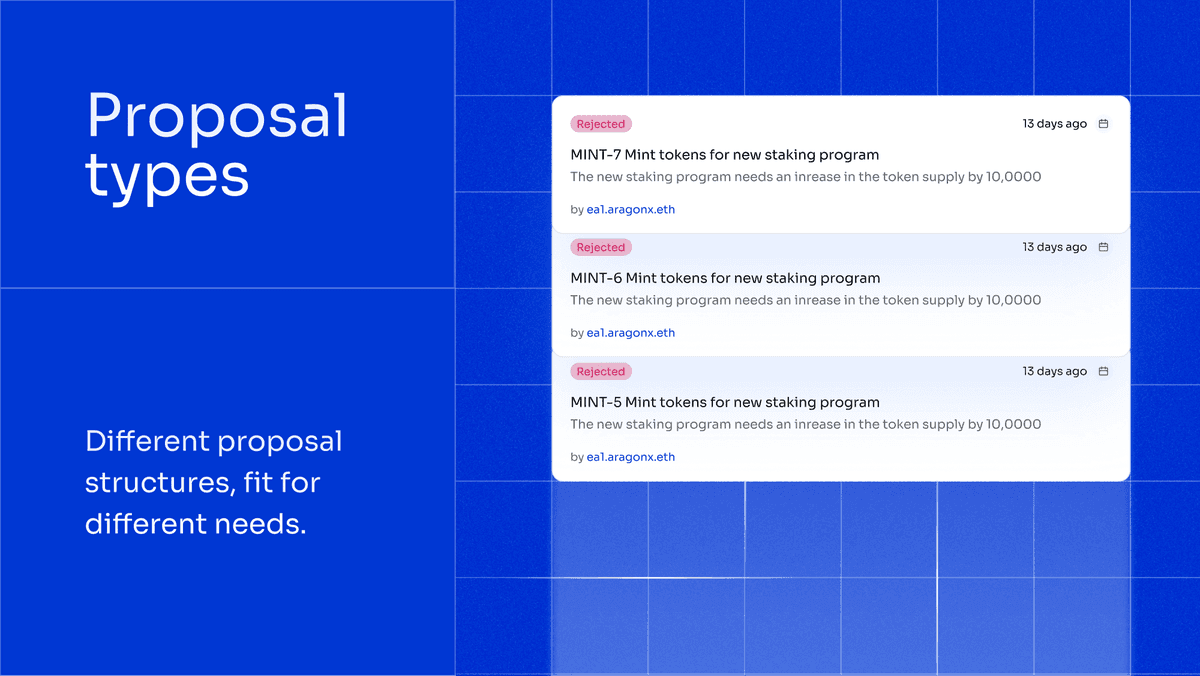 Proposal types

Different proposal structures, fit for different needs.

Rejected
13 days ago
MINT-7 Mint tokens for new staking program
The new staking program needs an inrease in the token supply by 10,0000
by ea1.aragonx.eth

Rejected
13 days ago
MINT-6 Mint tokens for new staking program
The new staking program needs an inrease in the token supply by 10,0000
by ea1.aragonx.eth

Rejected
13 days ago
MINT-5 Mint tokens for new staking program
The new staking program needs an inrease in the token supply by 10,0000
by ea1.aragonx.eth